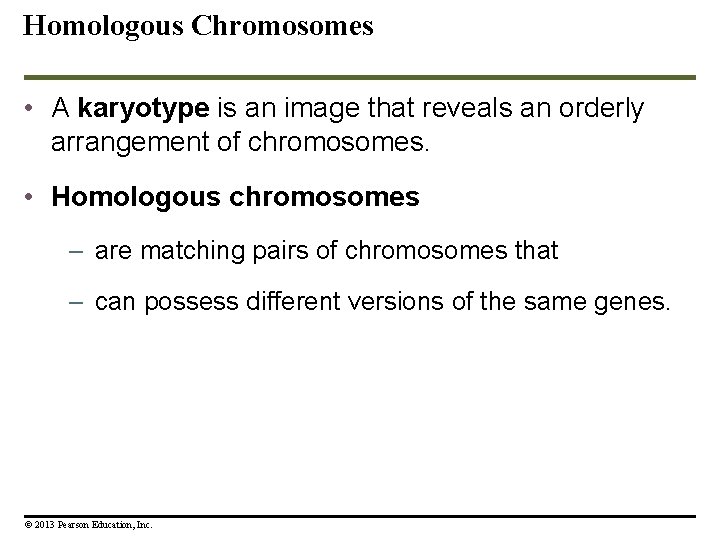 Homologous Chromosomes

• A karyotype is an image that reveals an orderly arrangement of chromosomes.

• Homologous chromosomes

– are matching pairs of chromosomes that

– can possess different versions of the same genes.

© 2013 Pearson Education, Inc.